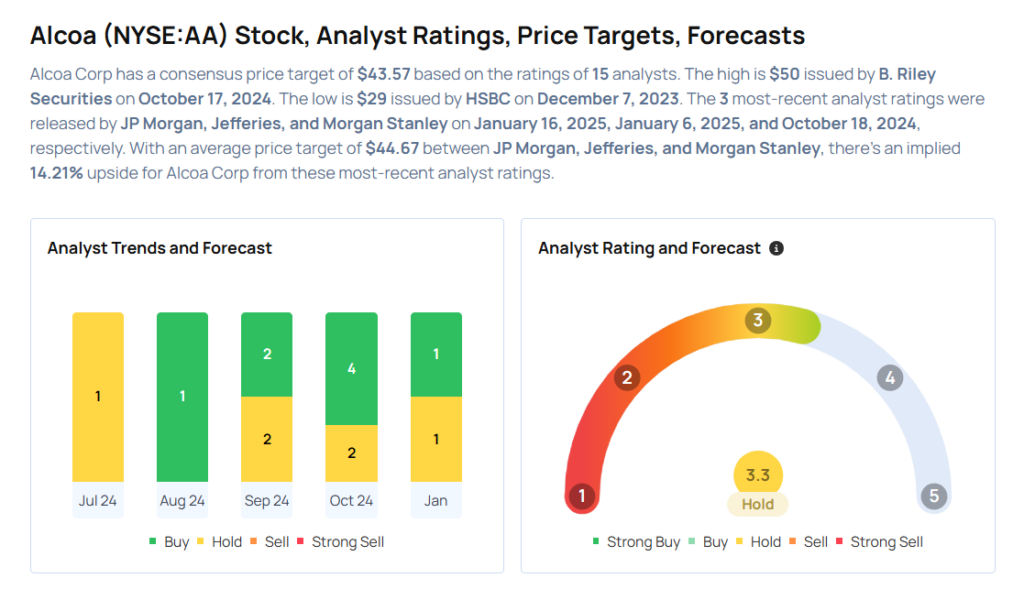 Alcoa (NYSE:AA) Stock, Analyst Ratings, Price Targets, Forecasts

Alcoa Corp has a consensus price target of $43.57 based on the ratings of 15 analysts. The high is $50 issued by B. Riley Securities on October 17, 2024. The low is $29 issued by HSBC on December 7, 2023. The 3 most-recent analyst ratings were released by JP Morgan, Jefferies, and Morgan Stanley on January 16, 2025, January 6, 2025, and October 18, 2024, respectively. With an average price target of $44.67 between JP Morgan, Jefferies, and Morgan Stanley, there's an implied 14.21% upside for Alcoa Corp from these most-recent analyst ratings.

Analyst Trends and Forecast

1
1
2
2
4
2
1
1

Jul 24
Aug 24
Sep 24
Oct 24
Jan

Buy Hold Sell Strong Sell

Analyst Rating and Forecast

1
2
3
4
5
3.3
Hold

Strong Buy Buy Hold Sell Strong Sell